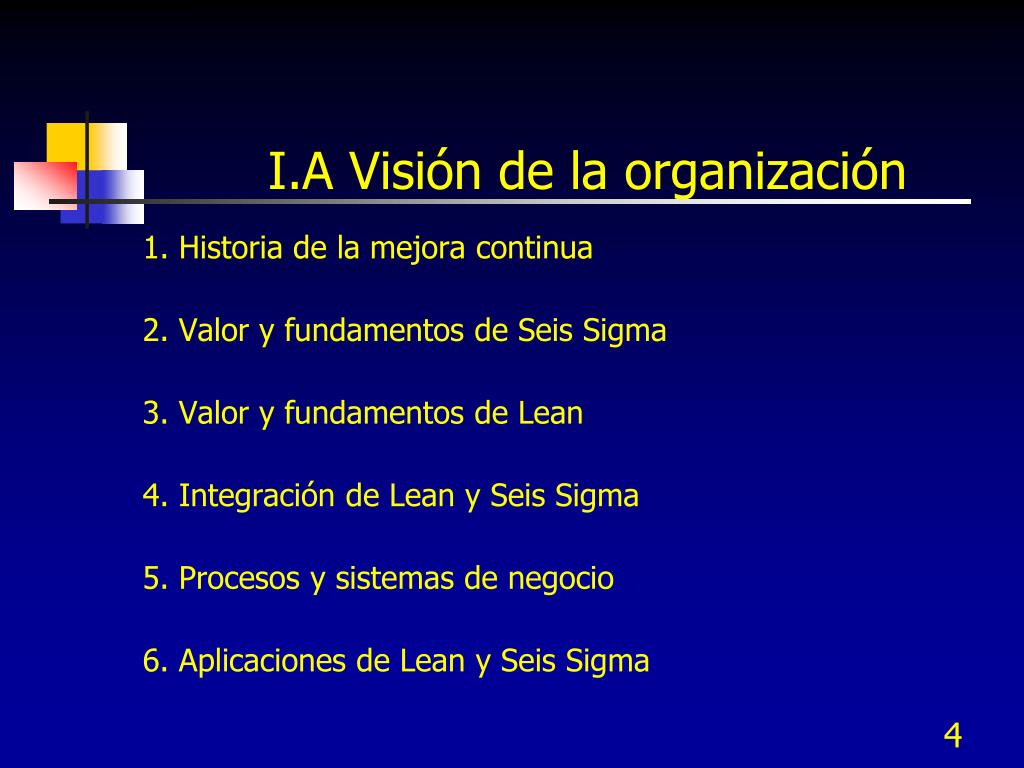 I.A Visión de la organización

1. Historia de la mejora continua

2. Valor y fundamentos de Seis Sigma

3. Valor y fundamentos de Lean

4. Integración de Lean y Seis Sigma

5. Procesos y sistemas de negocio

6. Aplicaciones de Lean y Seis Sigma

4